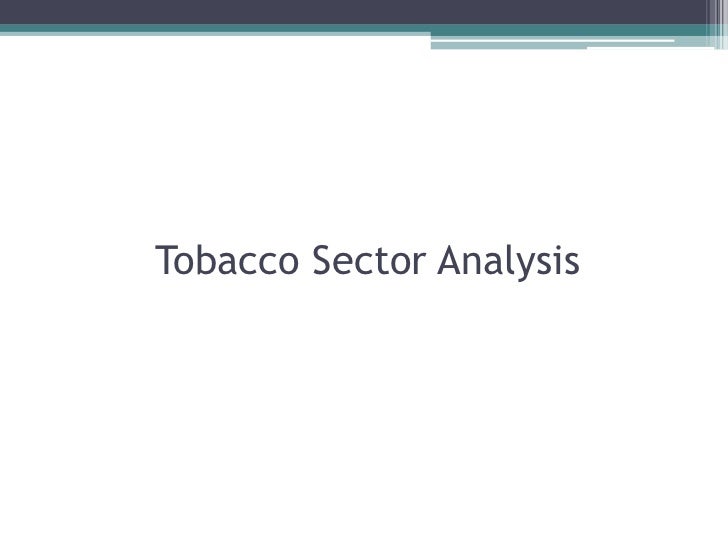 Tobacco Sector Analysis